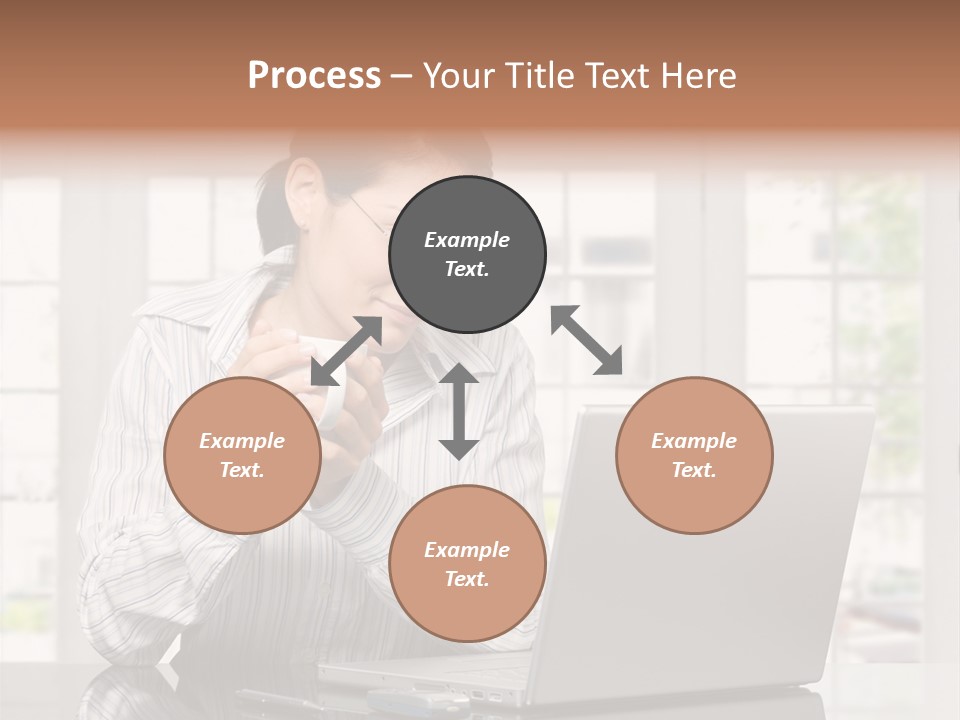 Process – Your Title Text Here

Example Text.

Example Text.

Example Text.

Example Text.